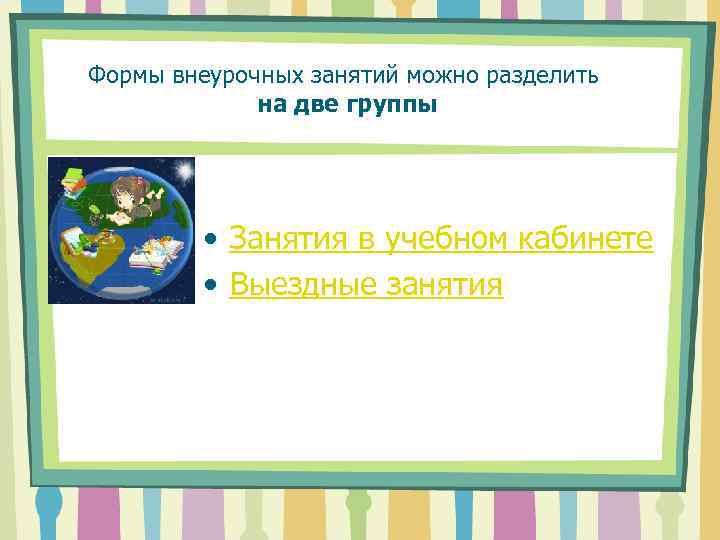 Формы внеурочных занятий можно разделить
на две группы

• Занятия в учебном кабинете
• Выездные занятия